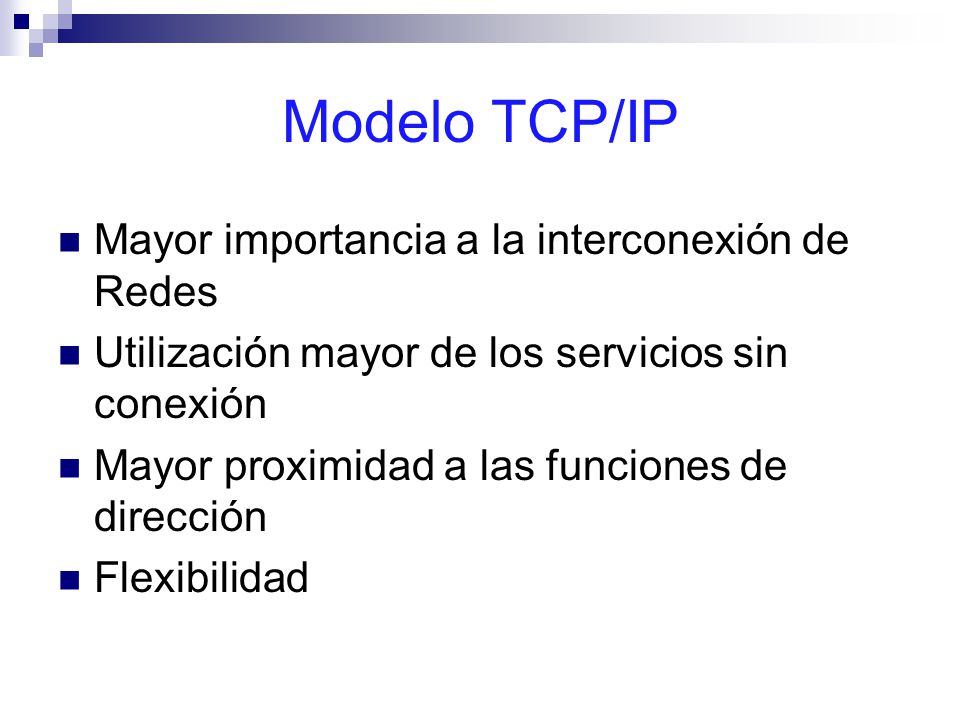 Modelo TCP/IP

- Mayor importancia a la interconexión de Redes
- Utilización mayor de los servicios sin conexión
- Mayor proximidad a las funciones de dirección
- Flexibilidad